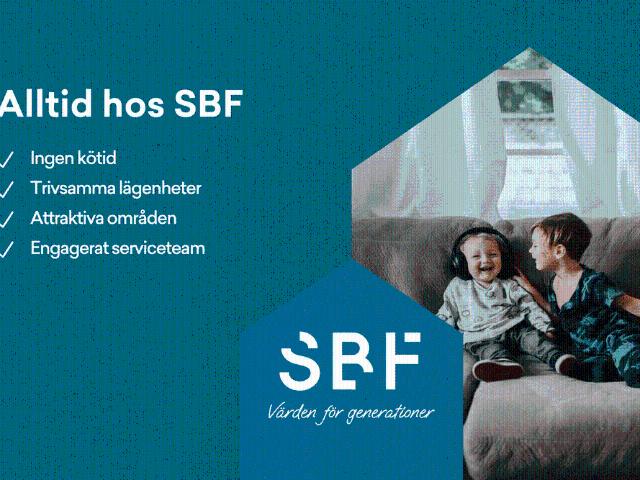 Alltid hos SBF

✓ Ingen kötid
✓ Trivsamma lägenheter
✓ Attraktiva områden
✓ Engagerat serviceteam

SBF
Värden för generationer